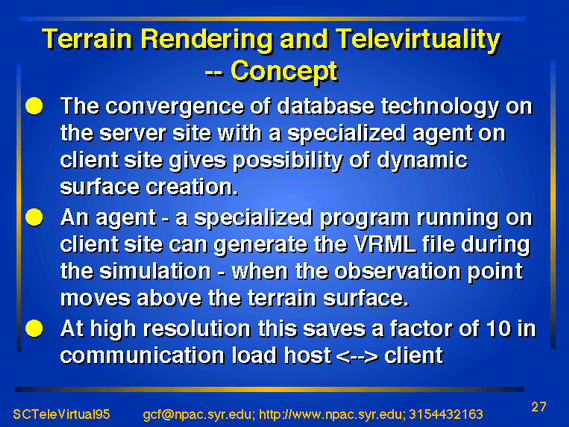 Terrain Rendering and Televirtuality -- Concept

The convergence of database technology on the server site with a specialized agent on client site gives possibility of dynamic surface creation.

An agent - a specialized program running on client site can generate the VRML file during the simulation - when the observation point moves above the terrain surface.

At high resolution this saves a factor of 10 in communication load host <--> client

SCTeleVirtual95 gcf@npac.syr.edu; http://www.npac.syr.edu; 3154432163 27